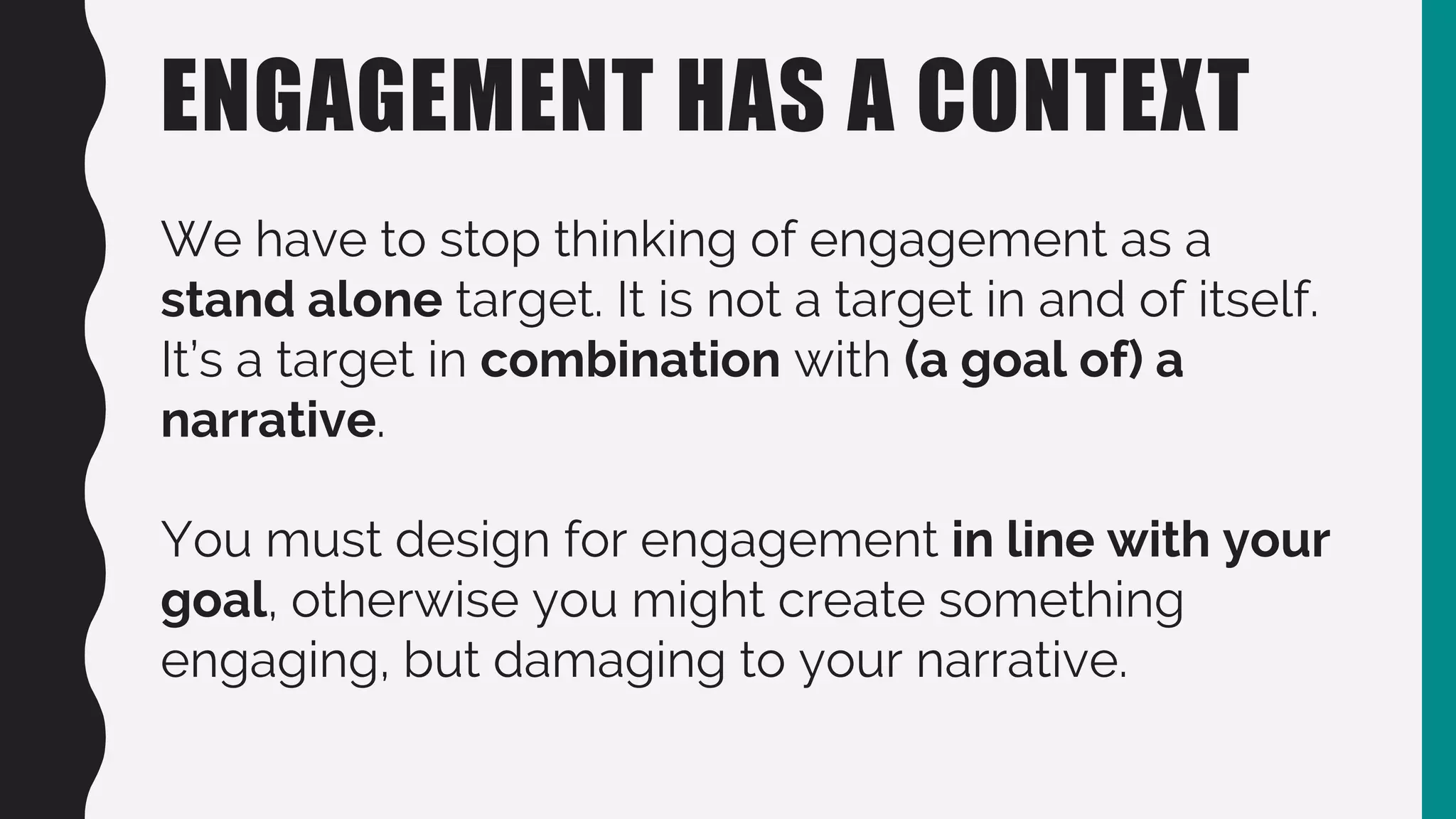 ENGAGEMENT HAS A CONTEXT

We have to stop thinking of engagement as a stand alone target. It is not a target in and of itself. It's a target in combination with (a goal of) a narrative.

You must design for engagement in line with your goal, otherwise you might create something engaging, but damaging to your narrative.